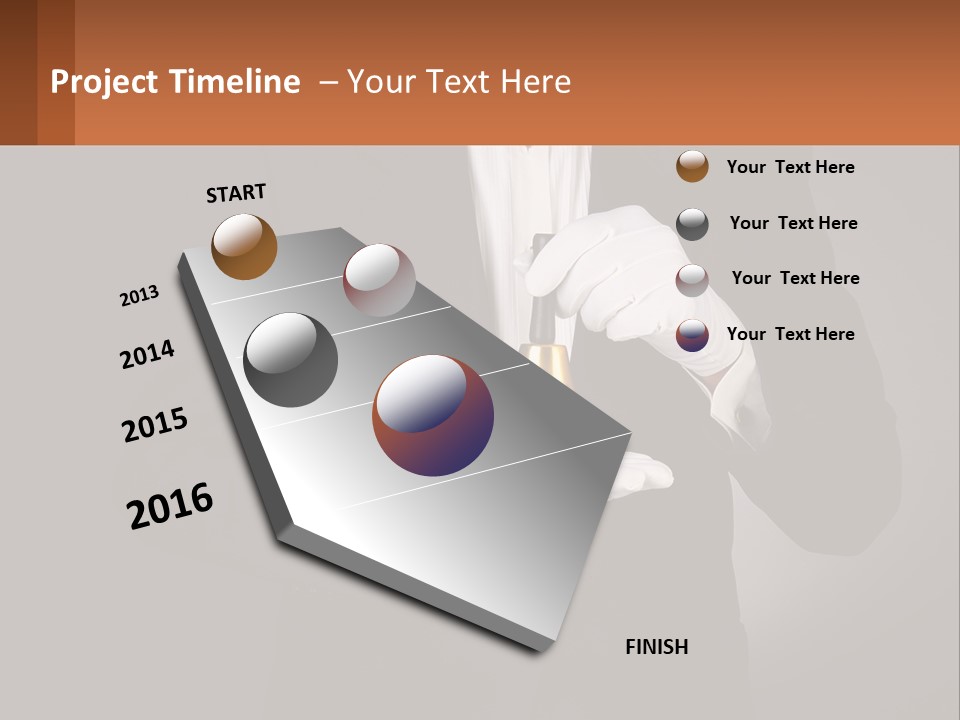 Project Timeline – Your Text Here

START

2013

2014

2015

2016

FINISH

Your Text Here

Your Text Here

Your Text Here

Your Text Here